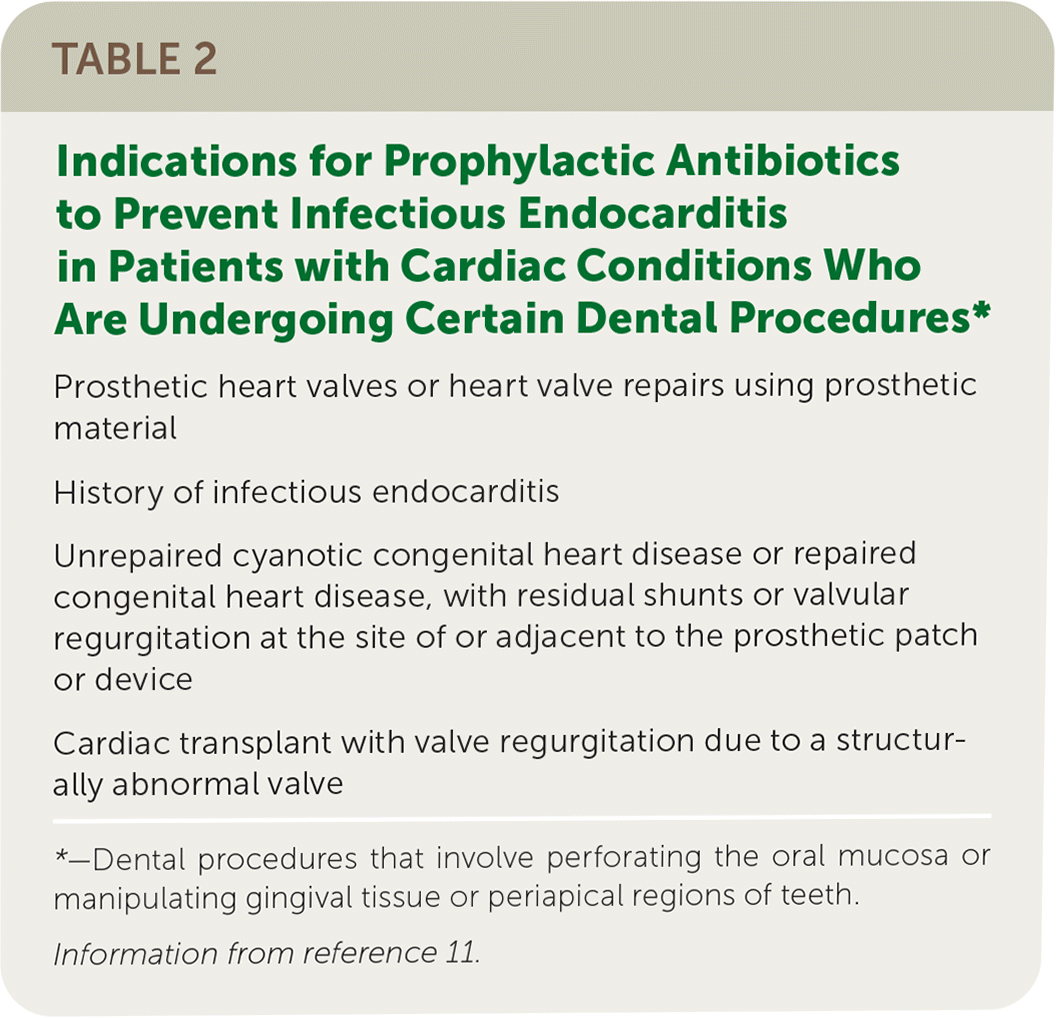 TABLE 2

Indications for Prophylactic Antibiotics to Prevent Infectious Endocarditis in Patients with Cardiac Conditions Who Are Undergoing Certain Dental Procedures*

Prosthetic heart valves or heart valve repairs using prosthetic material

History of infectious endocarditis

Unrepaired cyanotic congenital heart disease or repaired congenital heart disease, with residual shunts or valvular regurgitation at the site of or adjacent to the prosthetic patch or device

Cardiac transplant with valve regurgitation due to a structurally abnormal valve

*—Dental procedures that involve perforating the oral mucosa or manipulating gingival tissue or periapical regions of teeth.

Information from reference 11.